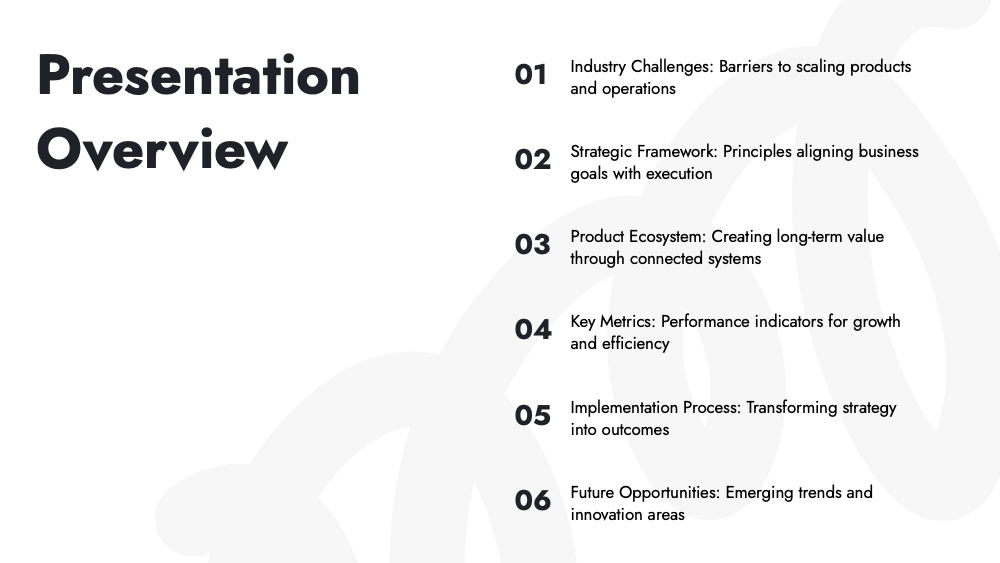 Presentation Overview

01 Industry Challenges: Barriers to scaling products and operations

02 Strategic Framework: Principles aligning business goals with execution

03 Product Ecosystem: Creating long-term value through connected systems

04 Key Metrics: Performance indicators for growth and efficiency

05 Implementation Process: Transforming strategy into outcomes

06 Future Opportunities: Emerging trends and innovation areas